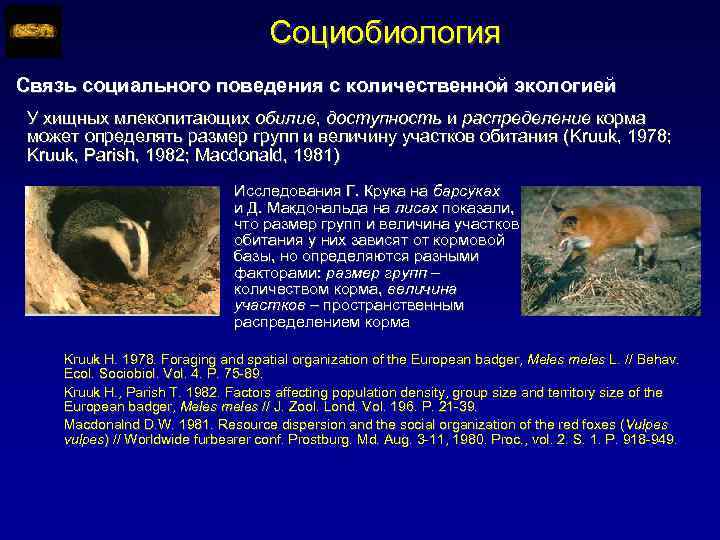 Социобиология

Связь социального поведения с количественной экологией

У хищных млекопитающих обилие, доступность и распределение корма может определять размер групп и величину участков обитания (Kruuk, 1978; Kruuk, Parish, 1982; Macdonald, 1981)

Исследования Г. Крука на барсуках и Д. Макдональда на лисах показали, что размер групп и величина участков обитания у них зависят от кормовой базы, но определяются разными факторами: размер групп – количеством корма, величина участков – пространственным распределением корма

Kruuk H. 1978. Foraging and spatial organization of the European badger, Meles meles L. // Behav. Ecol. Sociobiol. Vol. 4. P. 75-89.

Kruuk H., Parish T. 1982. Factors affecting population density, group size and territory size of the European badger, Meles meles // J. Zool. Lond. Vol. 196. P. 21-39.

Macdonalnd D.W. 1981. Resource dispersion and the social organization of the red foxes (Vulpes vulpes) // Worldwide furbearer conf. Prostburg. Md. Aug. 3-11, 1980. Proc., vol. 2. S. 1. P. 918-949.